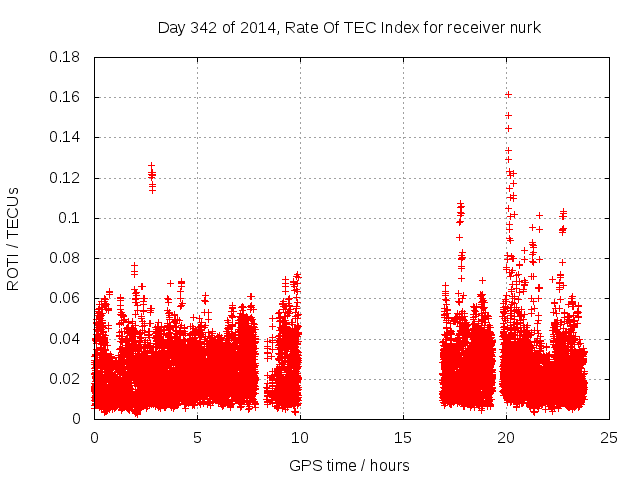 Day 342 of 2014, Rate Of TEC Index for receiver nurk

ROTI / TECUs

0.18
0.16
0.14
0.12
0.1
0.08
0.06
0.04
0.02
0

0
5
10
15
20
25

GPS time / hours